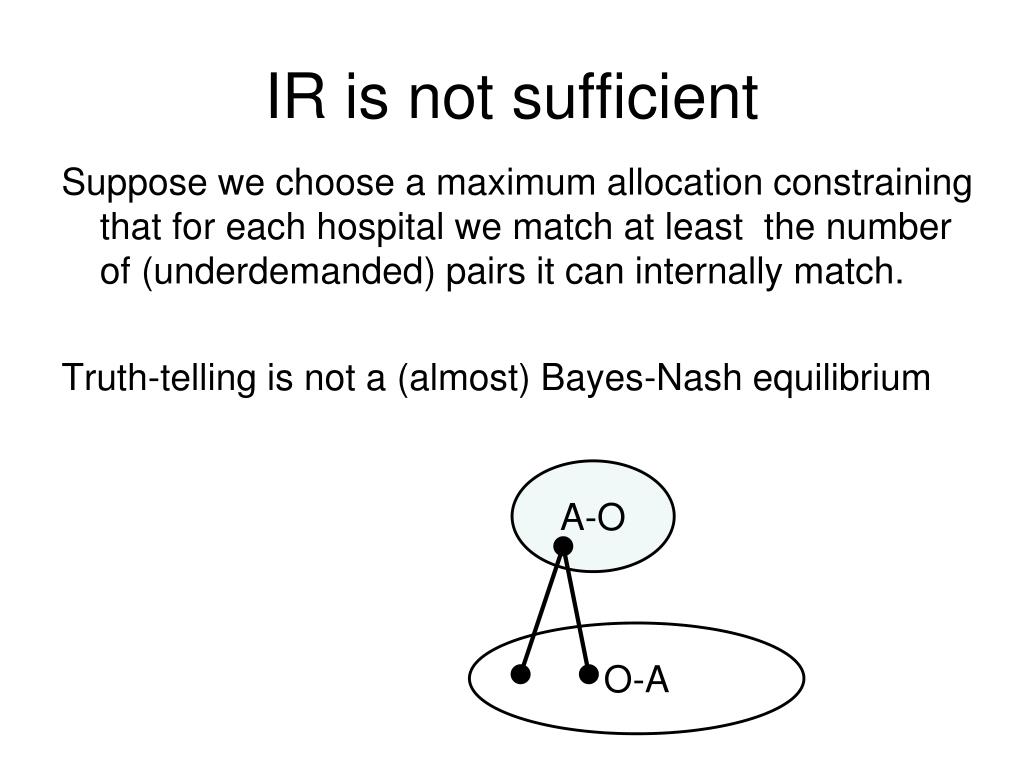 IR is not sufficient

Suppose we choose a maximum allocation constraining that for each hospital we match at least the number of (underdemanded) pairs it can internally match.

Truth-telling is not a (almost) Bayes-Nash equilibrium

A-O

O-A